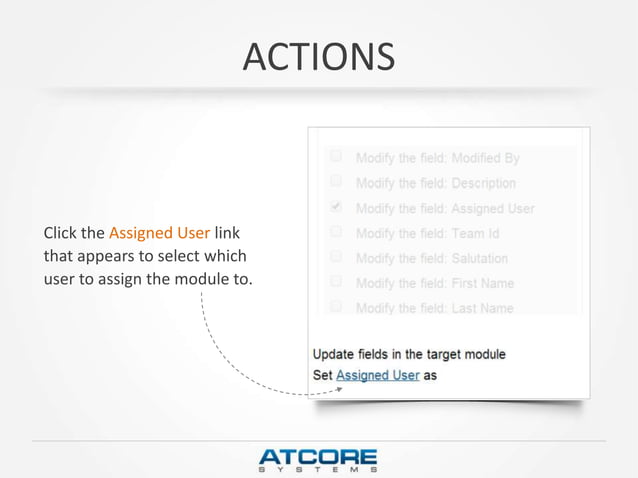 ACTIONS

Click the Assigned User link that appears to select which user to assign the module to.

Modify the field: Modified By
Modify the field: Description
Modify the field: Assigned User
Modify the field: Team Id
Modify the field: Salutation
Modify the field: First Name
Modify the field: Last Name

Update fields in the target module
Set Assigned User as

ATCORE
SYSTEMS